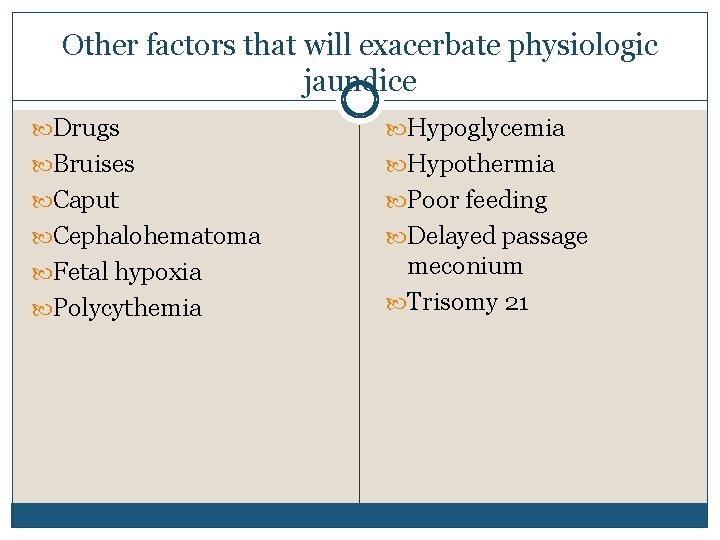 Other factors that will exacerbate physiologic jaundice

Drugs
Bruises
Caput
Cephalohematoma
Fetal hypoxia
Polycythemia

Hypoglycemia
Hypothermia
Poor feeding
Delayed passage meconium
Trisomy 21